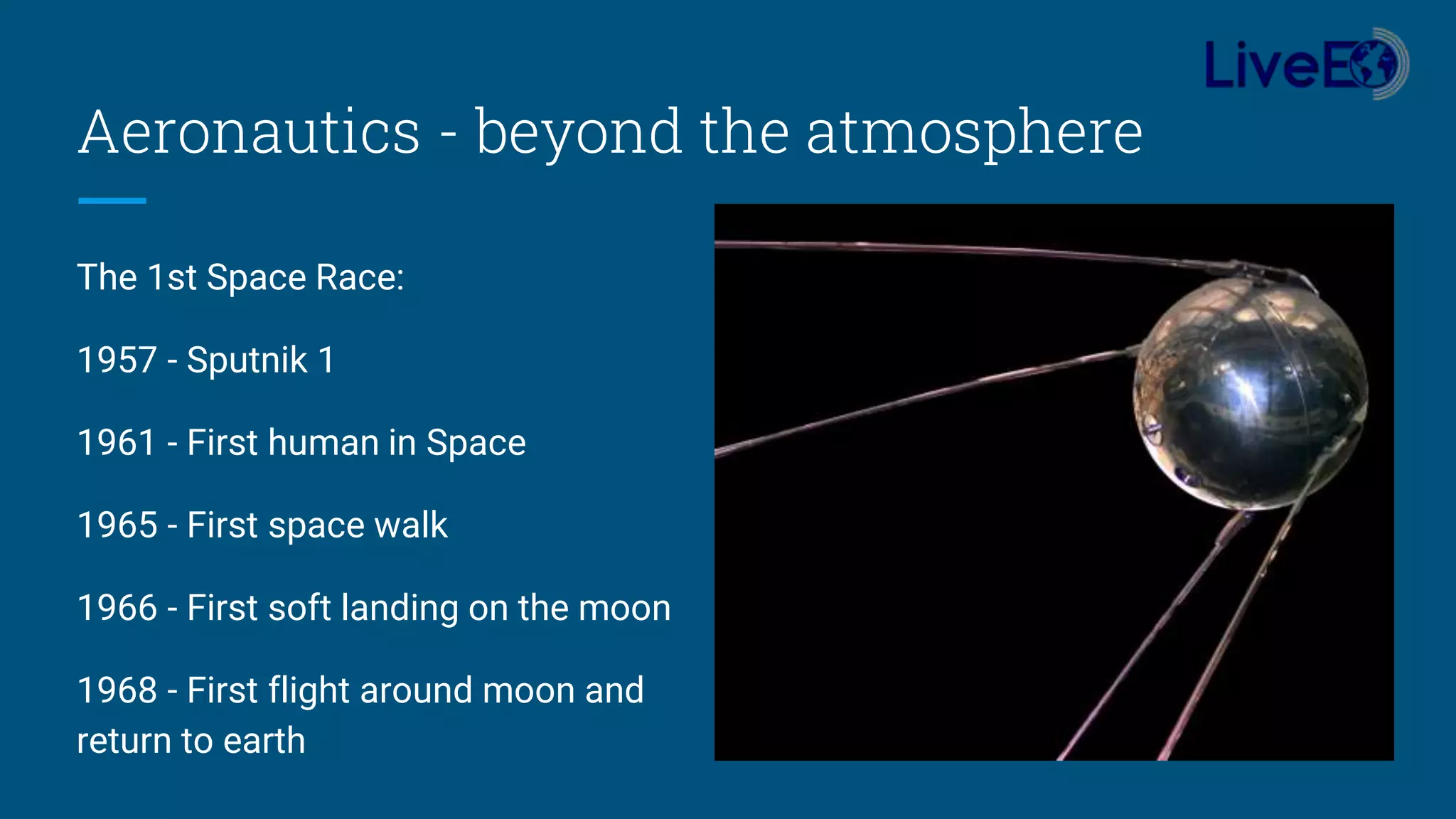 LiveEO

Aeronautics - beyond the atmosphere

The 1st Space Race:

1957 - Sputnik 1

1961 - First human in Space

1965 - First space walk

1966 - First soft landing on the moon

1968 - First flight around moon and return to earth